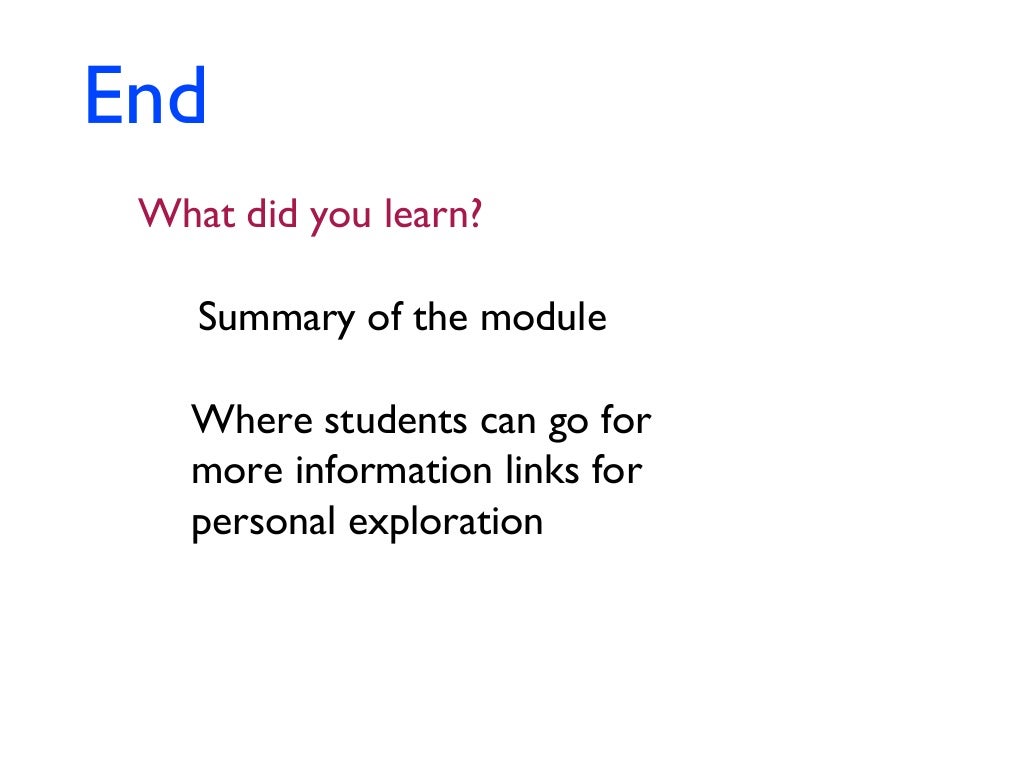 End

What did you learn?

Summary of the module

Where students can go for more information links for personal exploration